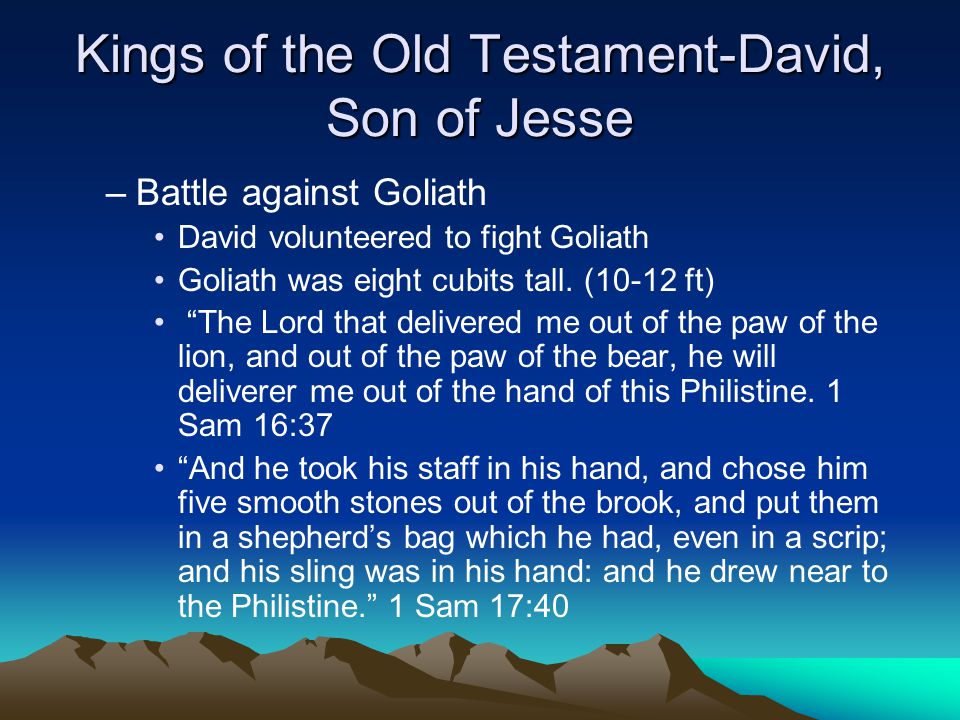 Kings of the Old Testament-David, Son of Jesse

– Battle against Goliath

• David volunteered to fight Goliath

• Goliath was eight cubits tall. (10-12 ft)

• “The Lord that delivered me out of the paw of the lion, and out of the paw of the bear, he will deliverer me out of the hand of this Philistine. 1 Sam 16:37

• “And he took his staff in his hand, and chose him five smooth stones out of the brook, and put them in a shepherd’s bag which he had, even in a scrip; and his sling was in his hand: and he drew near to the Philistine.” 1 Sam 17:40